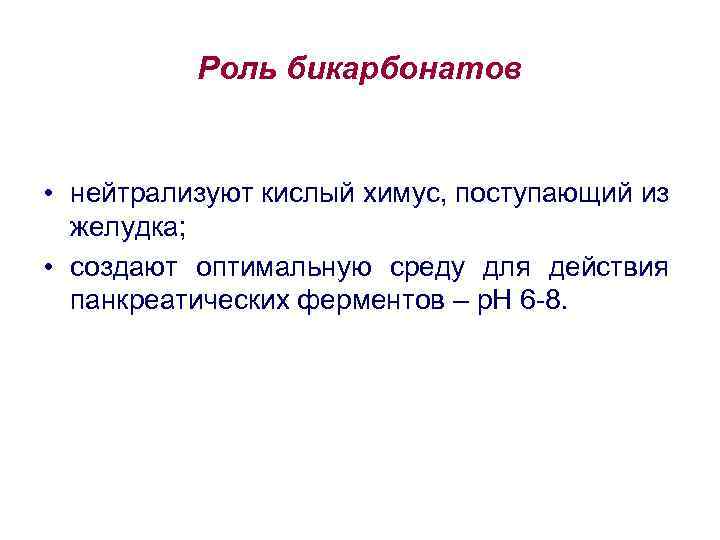 Роль бикарбонатов

• нейтрализуют кислый химус, поступающий из желудка;
• создают оптимальную среду для действия панкреатических ферментов – рН 6-8.